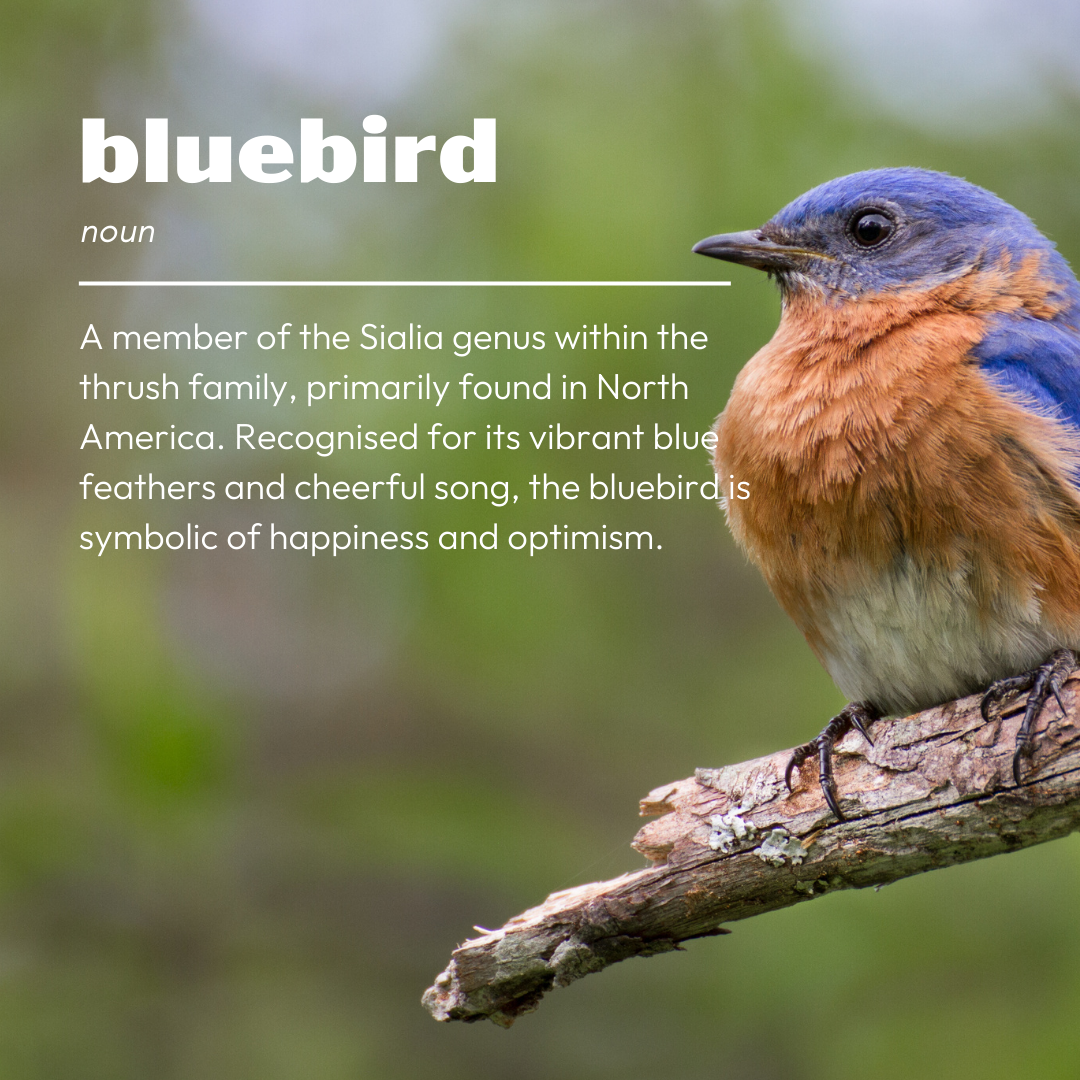 bluebird

noun

A member of the Sialia genus within the thrush family, primarily found in North America. Recognised for its vibrant blue feathers and cheerful song, the bluebird is symbolic of happiness and optimism.